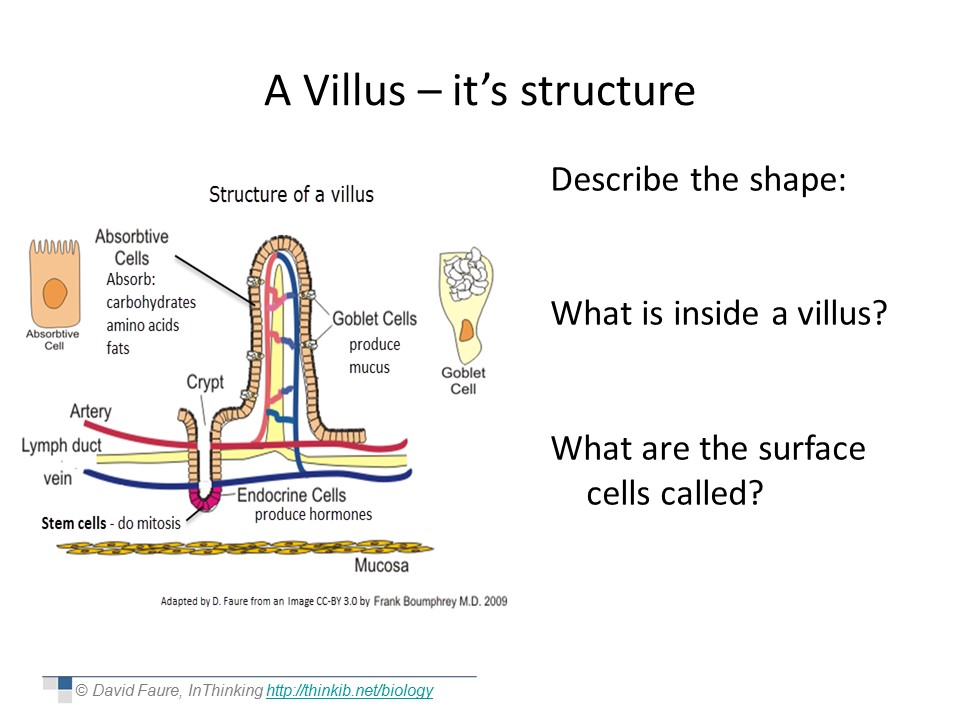 A Villus – it's structure

Structure of a villus

Absorbtive Cells

Absorb: carbohydrates amino acids fats

Absorbtive Cell

Goblet Cells produce mucus

Goblet Cell

Crypt

Artery

Lymph duct

vein

Endocrine Cells produce hormones

Stem cells - do mitosis

Mucosa

Adapted by D. Faure from an Image CC-BY 3.0 by Frank Boumphrey M.D. 2009

Describe the shape:

What is inside a villus?

What are the surface cells called?

© David Faure, InThinking http://thinkib.net/biology